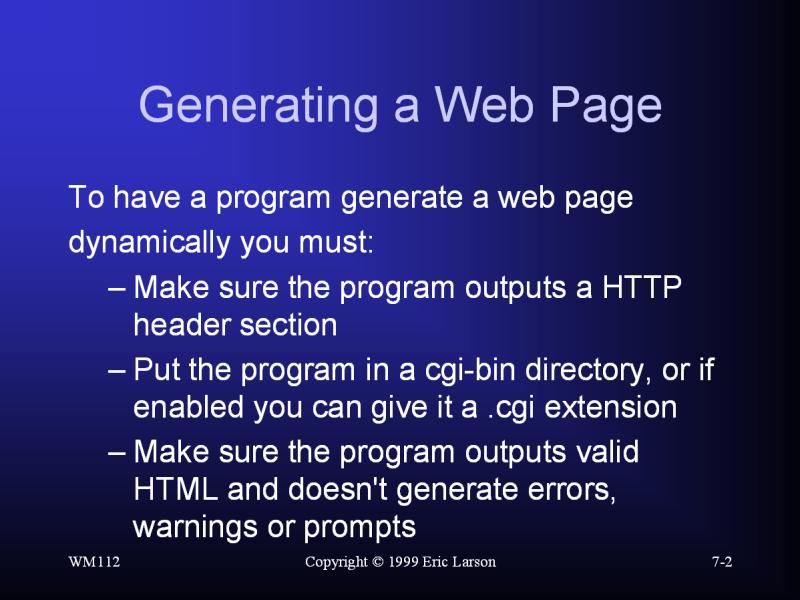 Generating a Web Page

To have a program generate a web page dynamically you must:

– Make sure the program outputs a HTTP header section

– Put the program in a cgi-bin directory, or if enabled you can give it a .cgi extension

– Make sure the program outputs valid HTML and doesn't generate errors, warnings or prompts

WM112 Copyright © 1999 Eric Larson 7-2